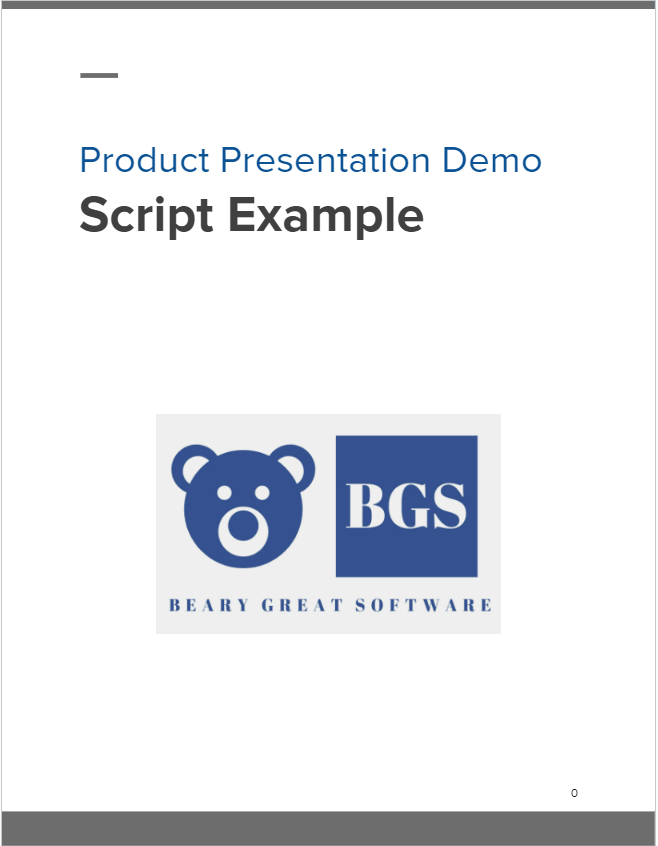 Product Presentation Demo
Script Example

BGS
BEARY GREAT SOFTWARE

0